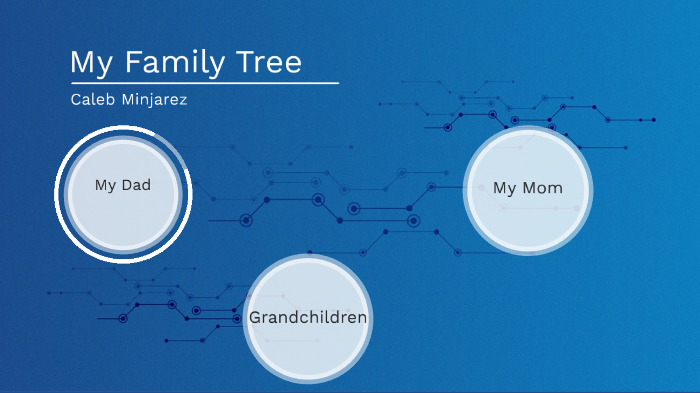 My Family Tree

Caleb Minjarez

My Dad

My Mom

Grandchildren